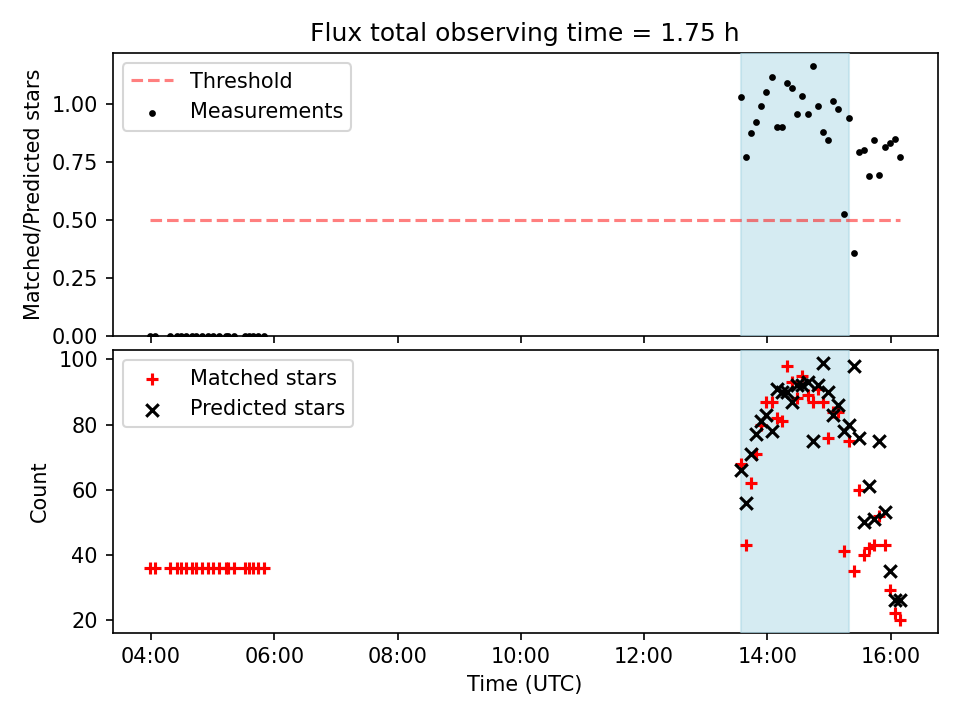 Flux total observing time = 1.75 h

Threshold
Measurements

Matched/Predicted stars
1.00
0.75
0.50
0.25
0.00

Matched stars
Predicted stars

Count
100
80
60
40
20

04:00
06:00
08:00
10:00
12:00
14:00
16:00
Time (UTC)